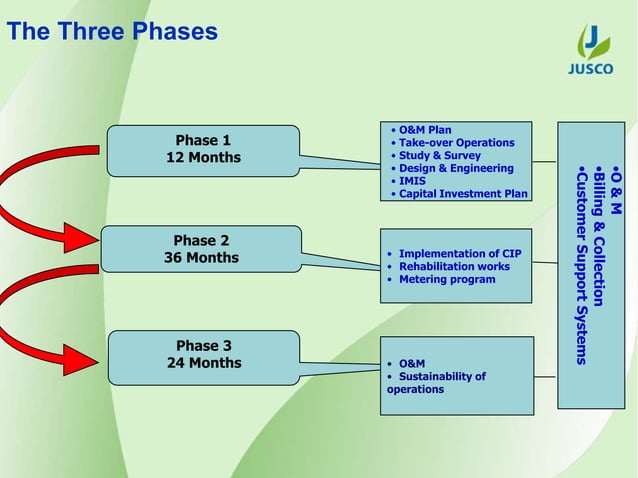 The Three Phases

JUSCO

Phase 1
12 Months

• O&M Plan
• Take-over Operations
• Study & Survey
• Design & Engineering
• IMIS
• Capital Investment Plan

Phase 2
36 Months

• Implementation of CIP
• Rehabilitation works
• Metering program

Phase 3
24 Months

• O&M
• Sustainability of operations

•O & M
•Billing & Collection
•Customer Support Systems